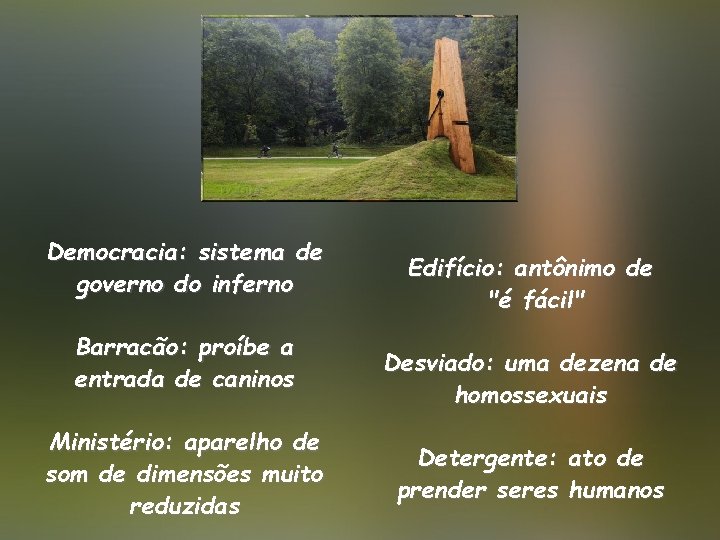 Democracia: sistema de governo do inferno

Barracão: proíbe a entrada de caninos

Ministério: aparelho de som de dimensões muito reduzidas

Edifício: antônimo de "é fácil"

Desviado: uma dezena de homossexuais

Detergente: ato de prender seres humanos